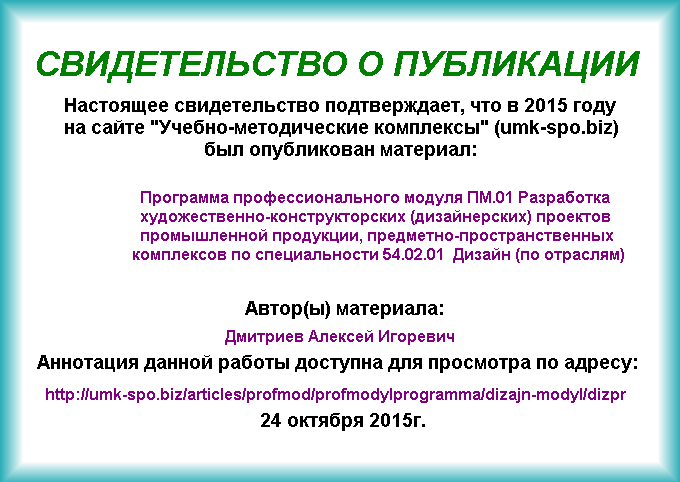 СВИДЕТЕЛЬСТВО О ПУБЛИКАЦИИ

Настоящее свидетельство подтверждает, что в 2015 году на сайте "Учебно-методические комплексы" (umk-spo.biz) был опубликован материал:

Программа профессионального модуля ПМ.01 Разработка художественно-конструкторских (дизайнерских) проектов промышленной продукции, предметно-пространственных комплексов по специальности 54.02.01 Дизайн (по отраслям)

Автор(ы) материала:

Дмитриев Алексей Игоревич

Аннотация данной работы доступна для просмотра по адресу:

http://umk-spo.biz/articles/profmod/profmodylprogramma/dizajn-modyl/dizpr

24 октября 2015г.